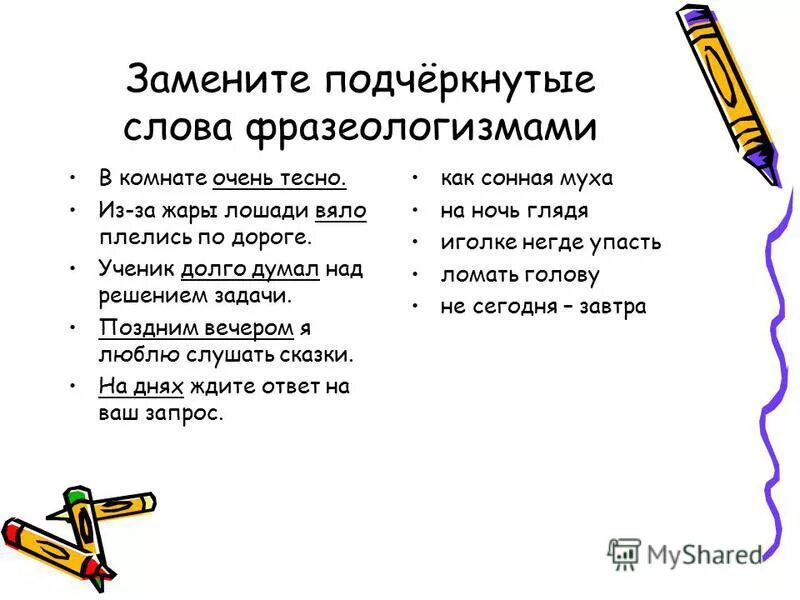 Замените подчёркнутые слова фразеологизмами

• В комнате очень тесно.
• Из-за жары лошади вяло плелись по дороге.
• Ученик долго думал над решением задачи.
• Поздним вечером я люблю слушать сказки.
• На днях ждите ответ на ваш запрос.

• как сонная муха
• на ночь глядя
• иголке негде упасть
• ломать голову
• не сегодня – завтра

MyShared